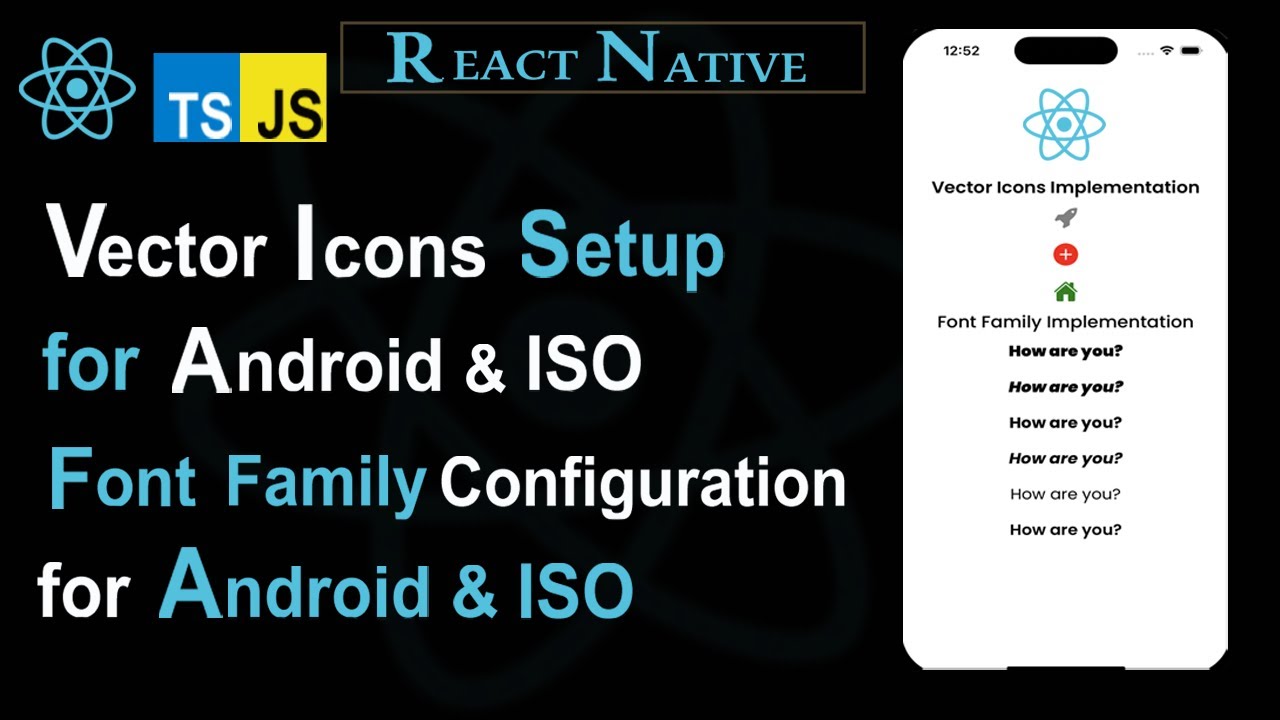 TS JS

REACT NATIVE

Vector Icons Setup for Android & ISO

Font Family Configuration for Android & ISO

12:52

Vector Icons Implementation

Font Family Implementation

How are you?

How are you?

How are you?

How are you?

How are you?

How are you?